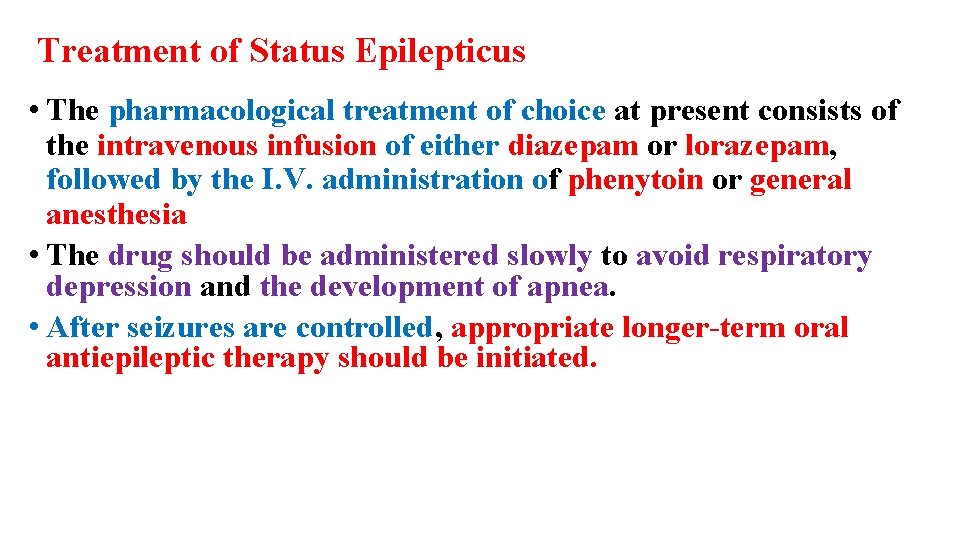 Treatment of Status Epilepticus

• The pharmacological treatment of choice at present consists of the intravenous infusion of either diazepam or lorazepam, followed by the I.V. administration of phenytoin or general anesthesia

• The drug should be administered slowly to avoid respiratory depression and the development of apnea.

• After seizures are controlled, appropriate longer-term oral antiepileptic therapy should be initiated.